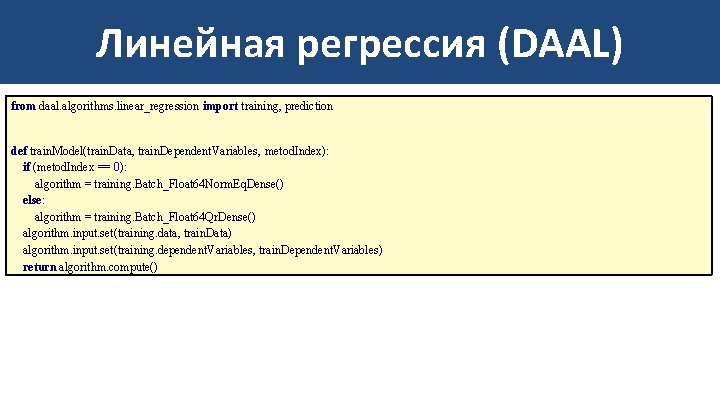 Линейная регрессия (DAAL)

from daal.algorithms.linear_regression import training, prediction

def trainModel(trainData, trainDependentVariables, metodIndex):
    if (metodIndex == 0):
        algorithm = training.Batch_Float64NormEqDense()
    else:
        algorithm = training.Batch_Float64QrDense()
    algorithm.input.set(training.data, trainData)
    algorithm.input.set(training.dependentVariables, trainDependentVariables)
    return algorithm.compute()